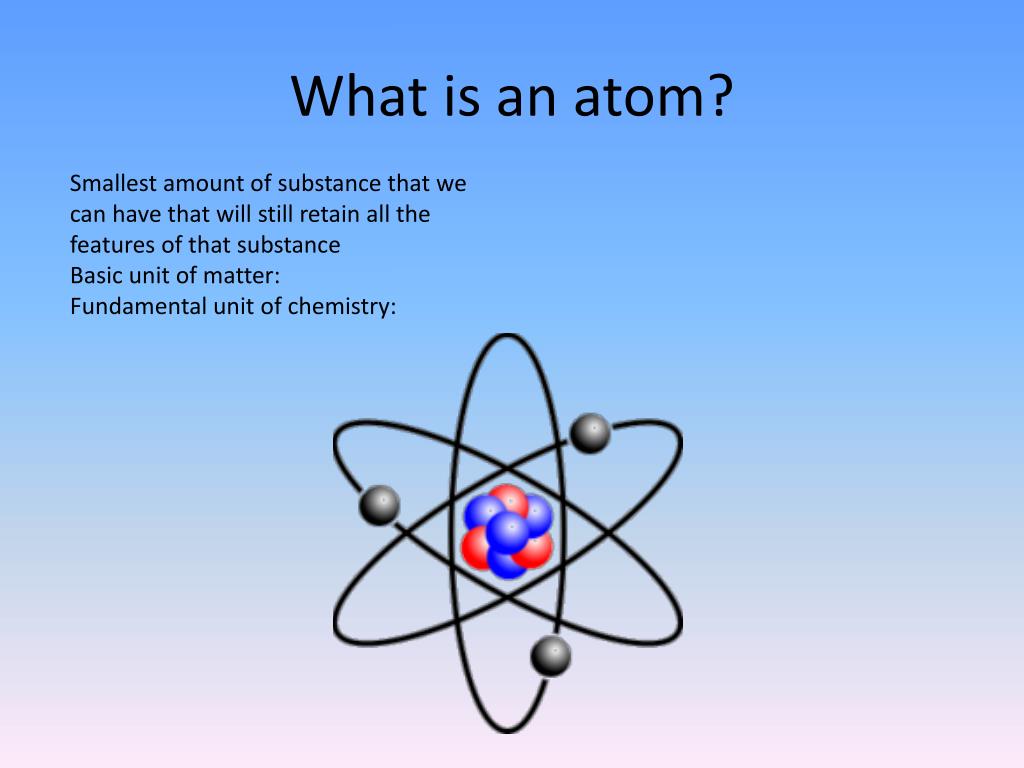 What is an atom?

Smallest amount of substance that we can have that will still retain all the features of that substance
Basic unit of matter:
Fundamental unit of chemistry: